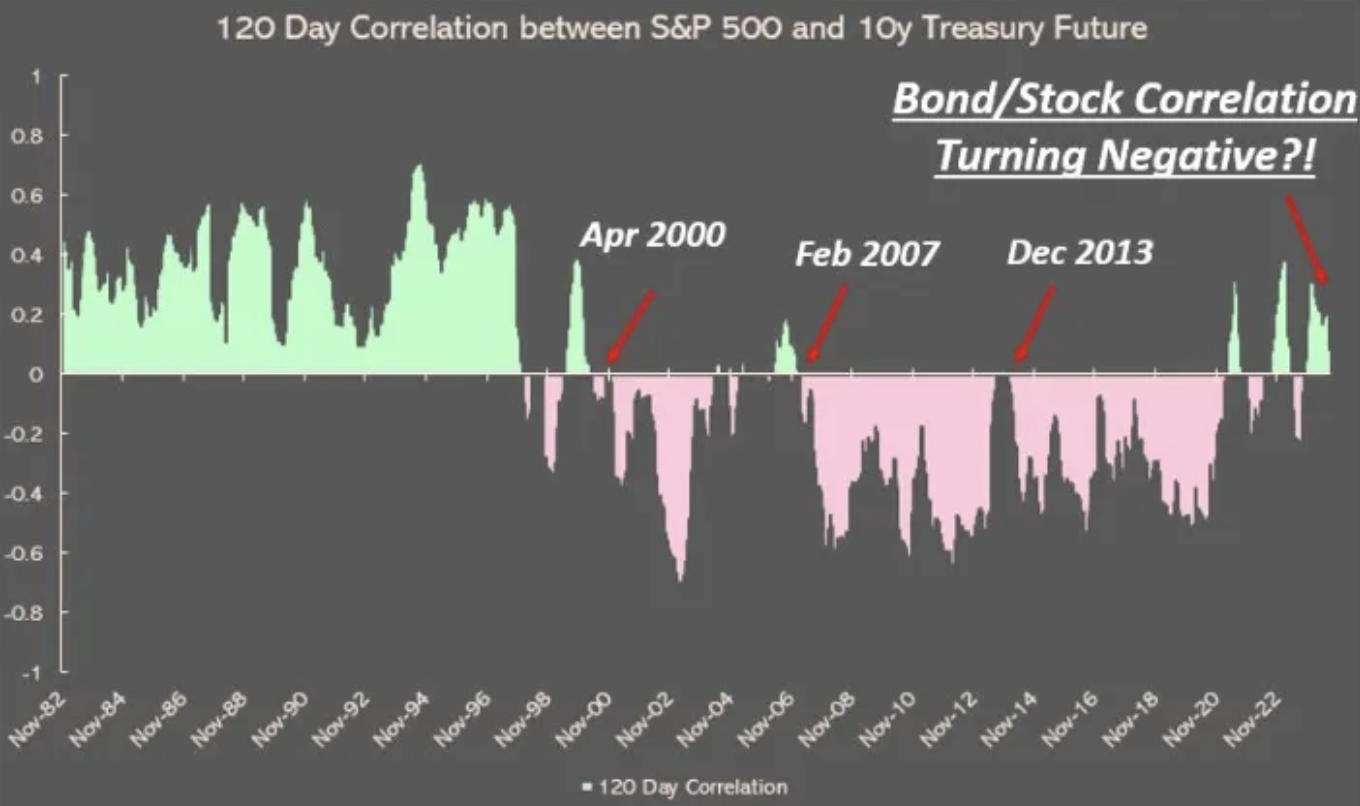 120 Day Correlation between S&P 500 and 10y Treasury Future

Bond/Stock Correlation Turning Negative?!

Apr 2000

Feb 2007

Dec 2013

1
0.8
0.6
0.4
0.2
0
-0.2
-0.4
-0.6
-0.8
-1

Nov-82 Nov-84 Nov-86 Nov-88 Nov-90 Nov-92 Nov-94 Nov-96 Nov-98 Nov-00 Nov-02 Nov-04 Nov-06 Nov-08 Nov-10 Nov-12 Nov-14 Nov-16 Nov-18 Nov-20 Nov-22

120 Day Correlation